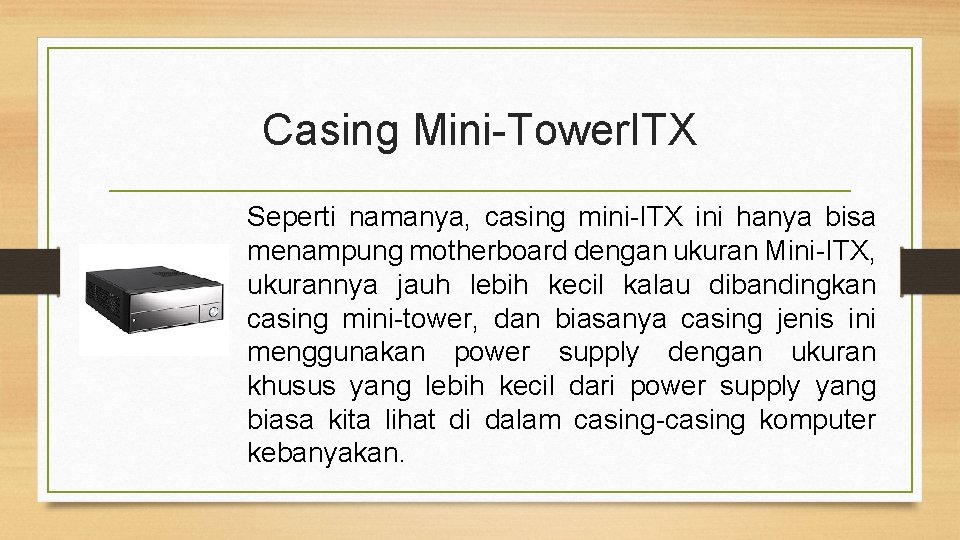 Casing Mini-TowerITX

Seperti namanya, casing mini-ITX ini hanya bisa menampung motherboard dengan ukuran Mini-ITX, ukurannya jauh lebih kecil kalau dibandingkan casing mini-tower, dan biasanya casing jenis ini menggunakan power supply dengan ukuran khusus yang lebih kecil dari power supply yang biasa kita lihat di dalam casing-casing komputer kebanyakan.